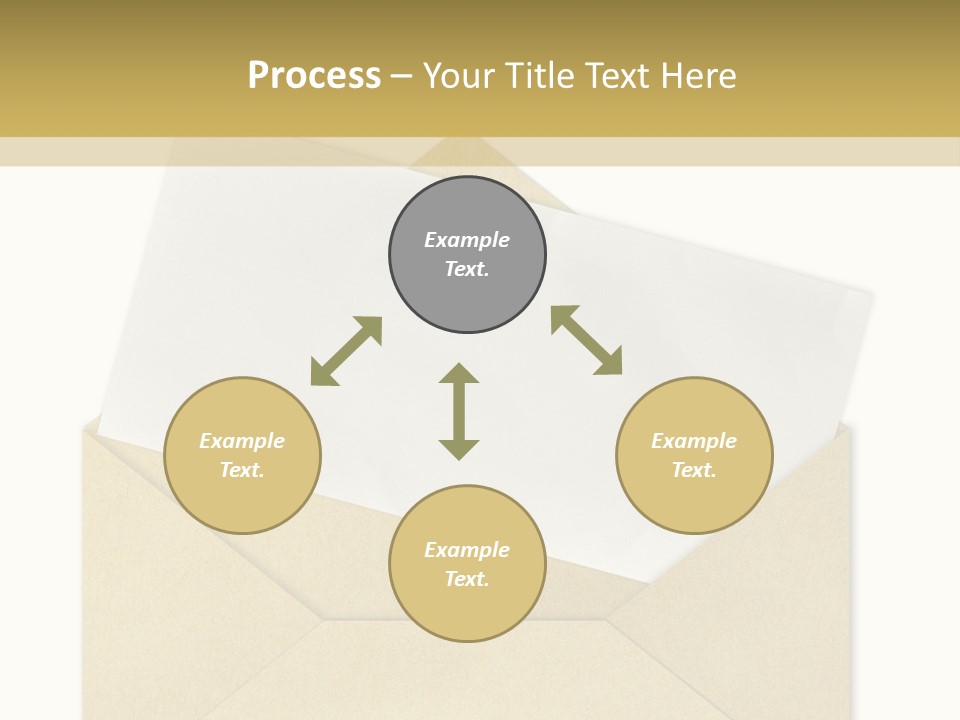 Process – Your Title Text Here

Example Text.

Example Text.

Example Text.

Example Text.